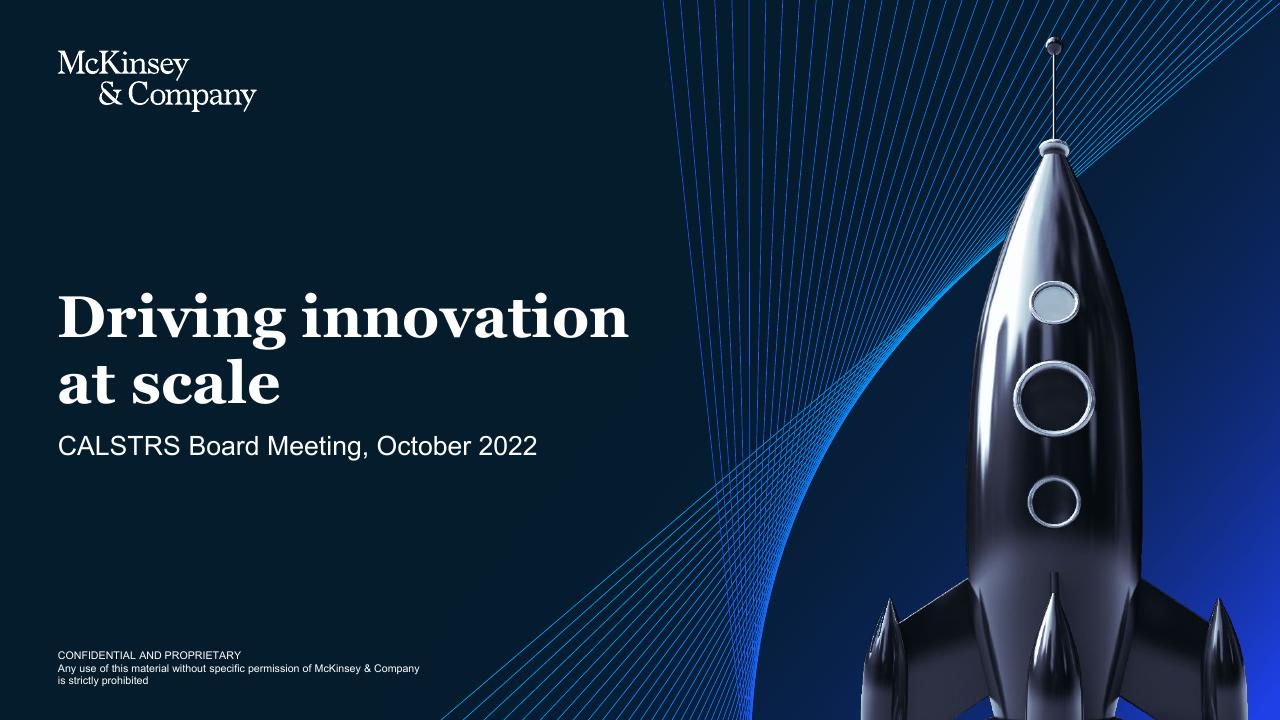 McKinsey & Company

Driving innovation at scale

CALSTRS Board Meeting, October 2022

CONFIDENTIAL AND PROPRIETARY
Any use of this material without specific permission of McKinsey & Company is strictly prohibited